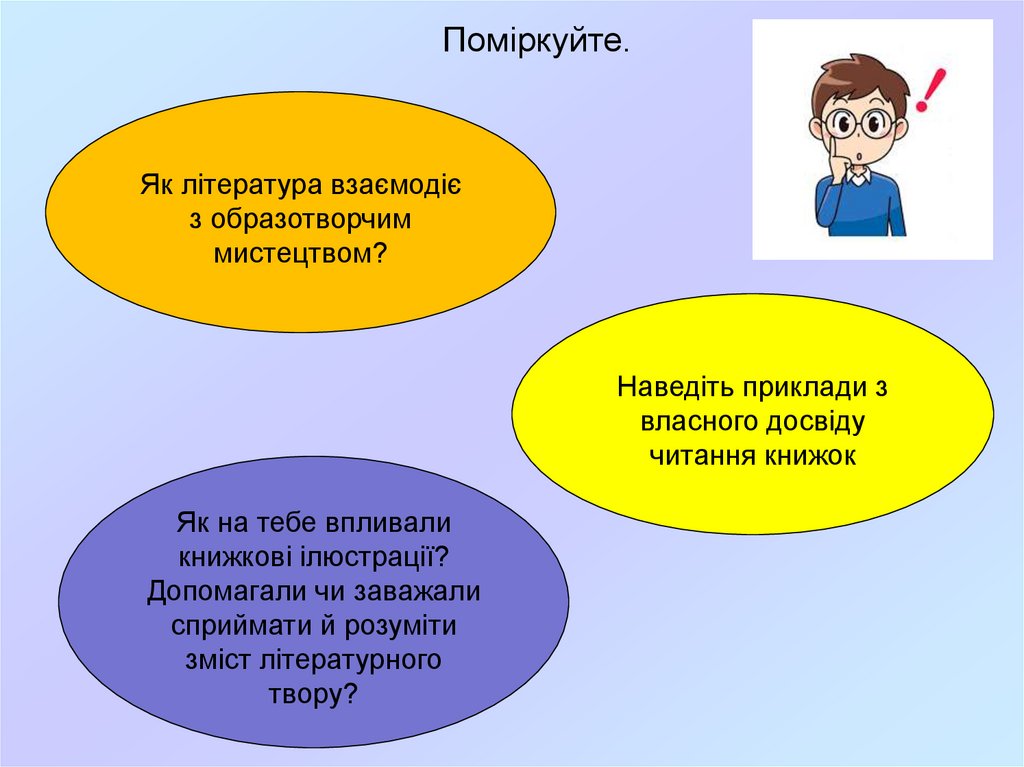 Поміркуйте.

Як література взаємодіє з образотворчим мистецтвом?

Наведіть приклади з власного досвіду читання книжок

Як на тебе впливали книжкові ілюстрації? Допомагали чи заважали сприймати й розуміти зміст літературного твору?